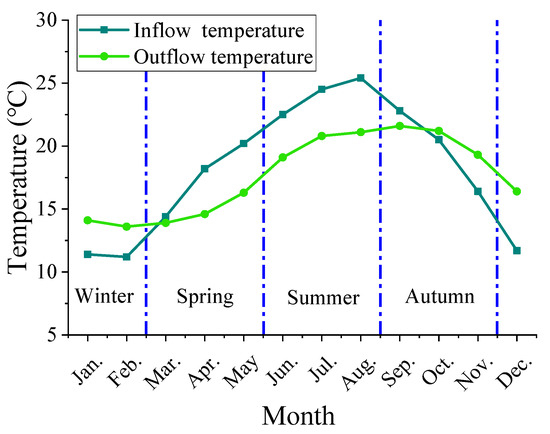 Inflow temperature
Outflow temperature

Temperature (°C)

30
25
20
15
10
5

Winter
Spring
Summer
Autumn

Jan.
Feb.
Mar.
Apr.
May
Jun.
Jul.
Aug.
Sep.
Oct.
Nov.
Dec.

Month